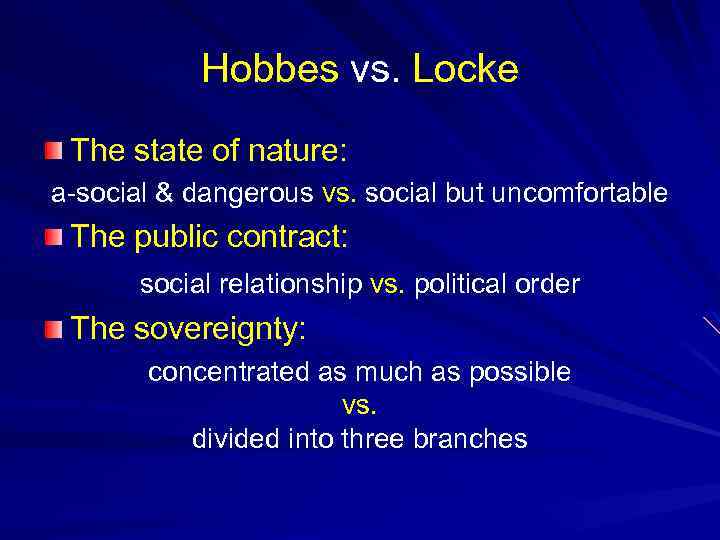 Hobbes vs. Locke

The state of nature:

a-social & dangerous vs. social but uncomfortable

The public contract:

social relationship vs. political order

The sovereignty:

concentrated as much as possible
vs.
divided into three branches